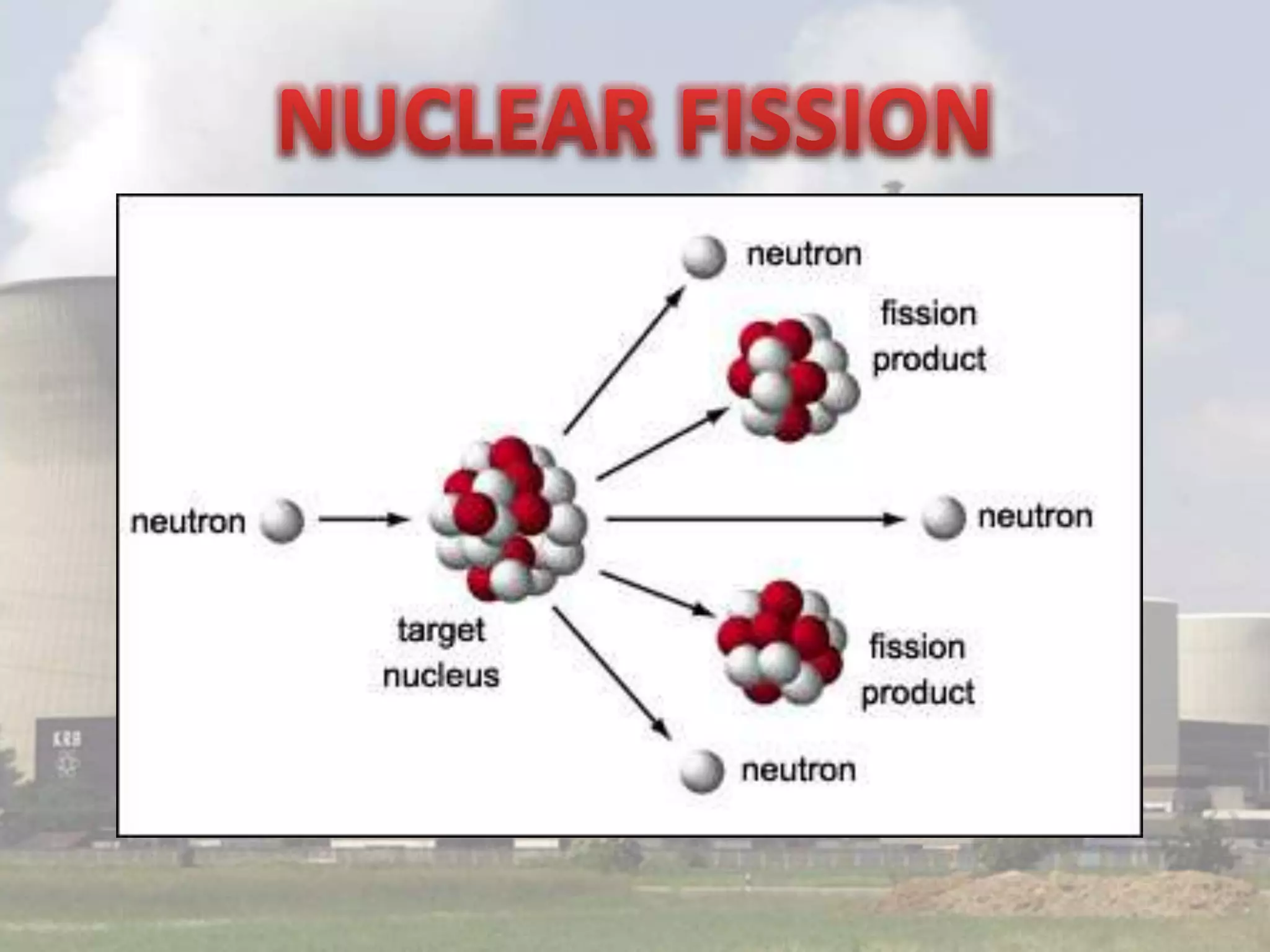 NUCLEAR FISSION

neutron

fission product

neutron

target nucleus

neutron

fission product

neutron

KRB